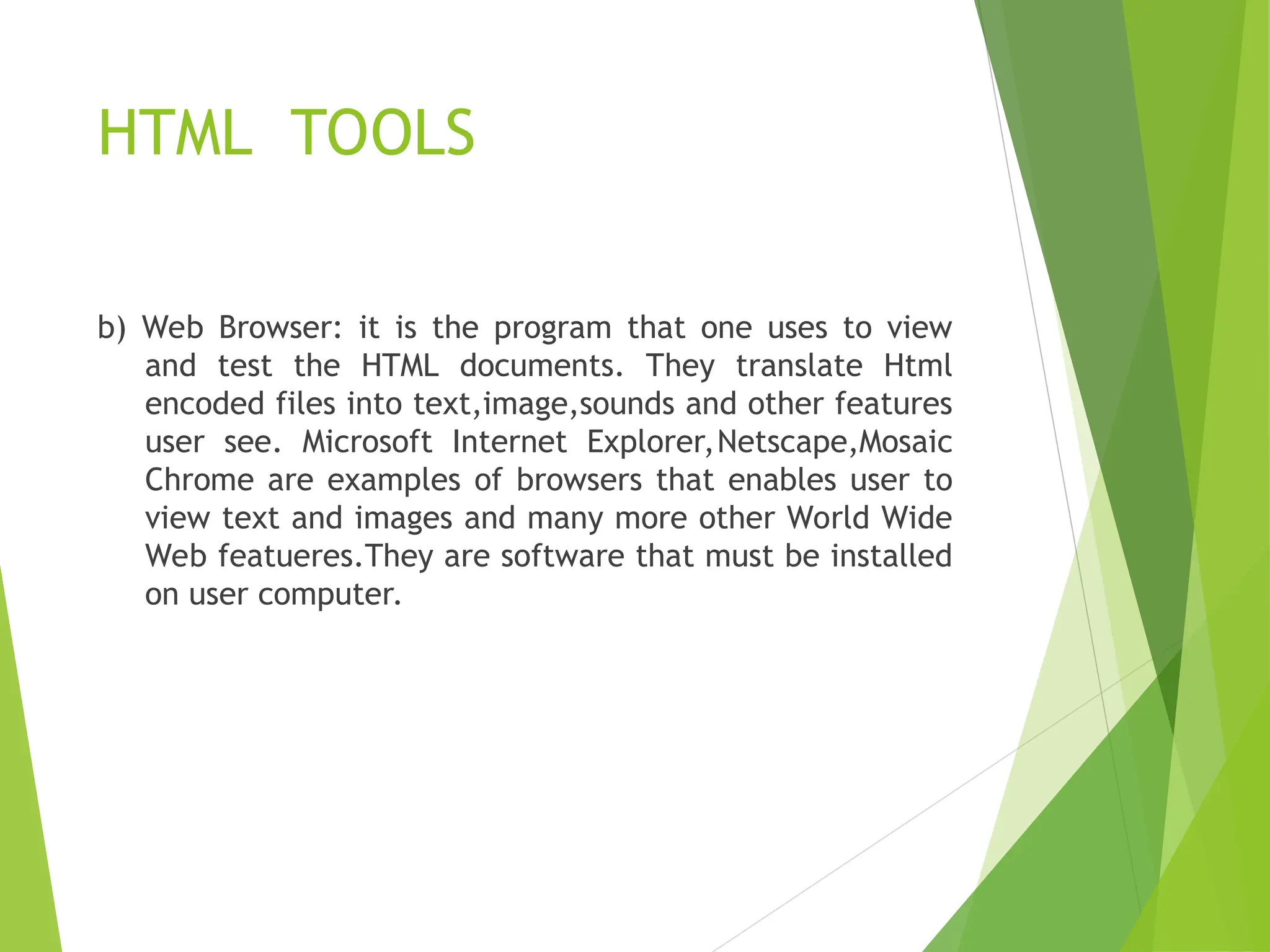 HTML TOOLS

b) Web Browser: it is the program that one uses to view and test the HTML documents. They translate Html encoded files into text,image,sounds and other features user see. Microsoft Internet Explorer,Netscape,Mosaic Chrome are examples of browsers that enables user to view text and images and many more other World Wide Web featueres.They are software that must be installed on user computer.